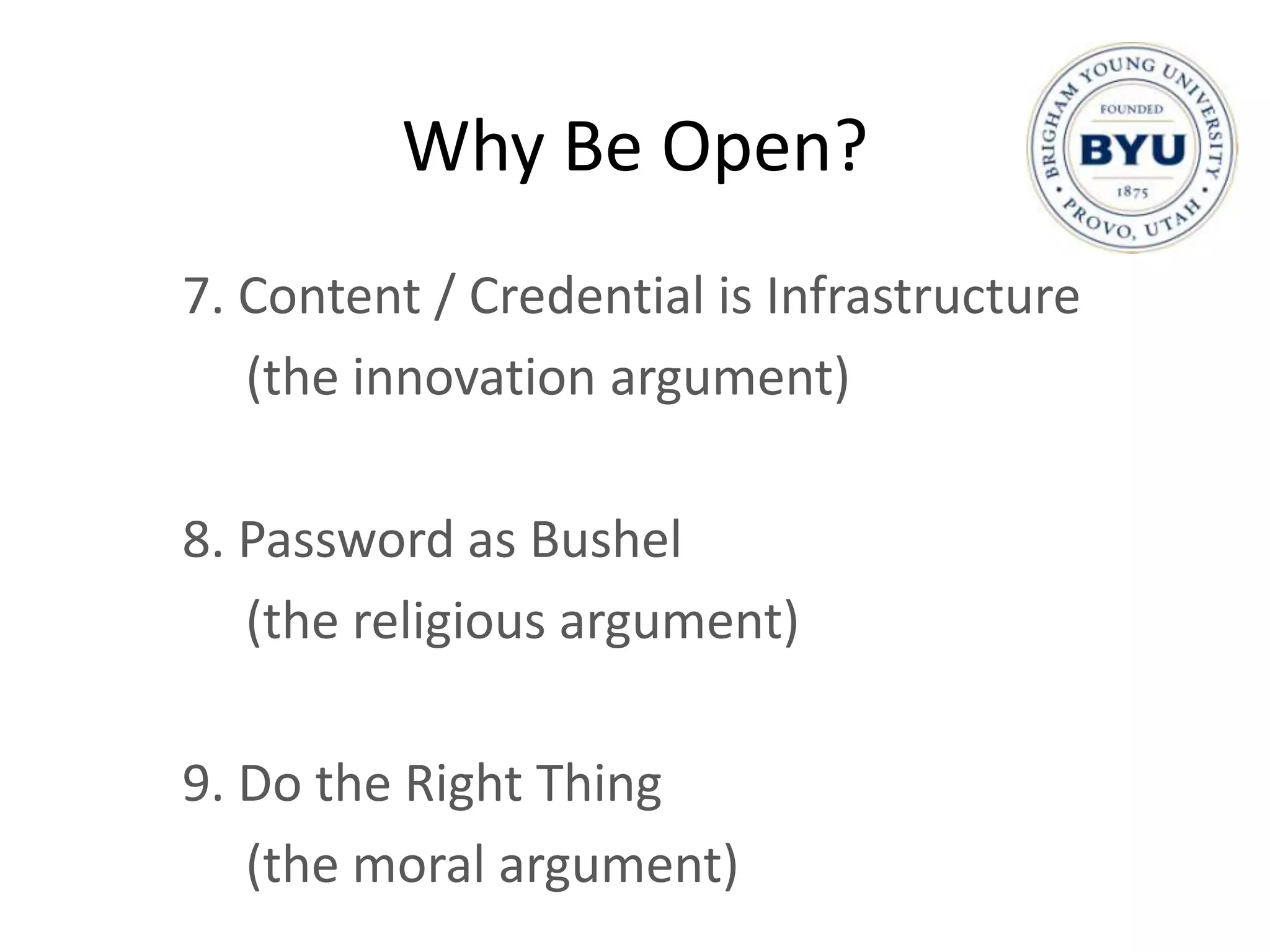 Why Be Open?

BRIGHAM YOUNG UNIVERSITY
FOUNDED
BYU
1875
PROVO, UTAH

7. Content / Credential is Infrastructure
(the innovation argument)

8. Password as Bushel
(the religious argument)

9. Do the Right Thing
(the moral argument)